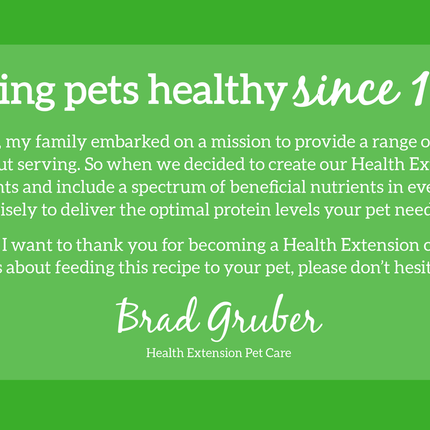 ing pets healthy since 1

, my family embarked on a mission to provide a range o ut serving. So when we decided to create our Health Ex nts and include a spectrum of beneficial nutrients in eve isely to deliver the optimal protein levels your pet need

I want to thank you for becoming a Health Extension c s about feeding this recipe to your pet, please don't hesit

Brad Gruber

Health Extension Pet Care